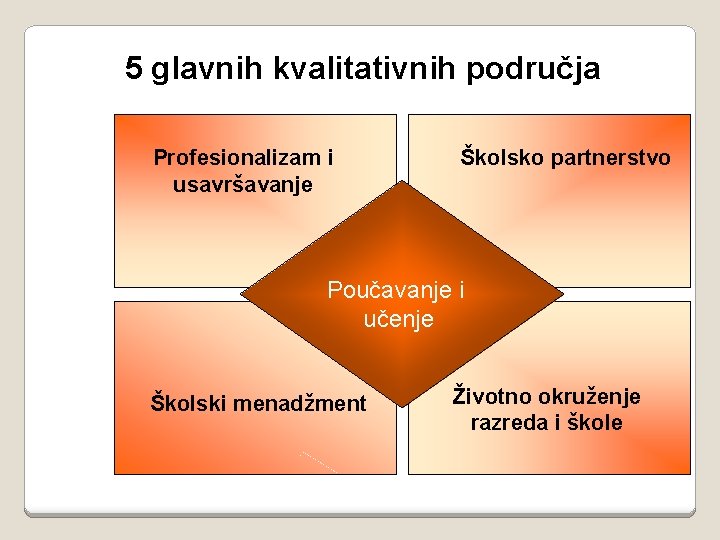 5 glavnih kvalitativnih područja

Profesionalizam i usavršavanje

Školsko partnerstvo

Poučavanje i učenje

Školski menadžment

Životno okruženje razreda i škole